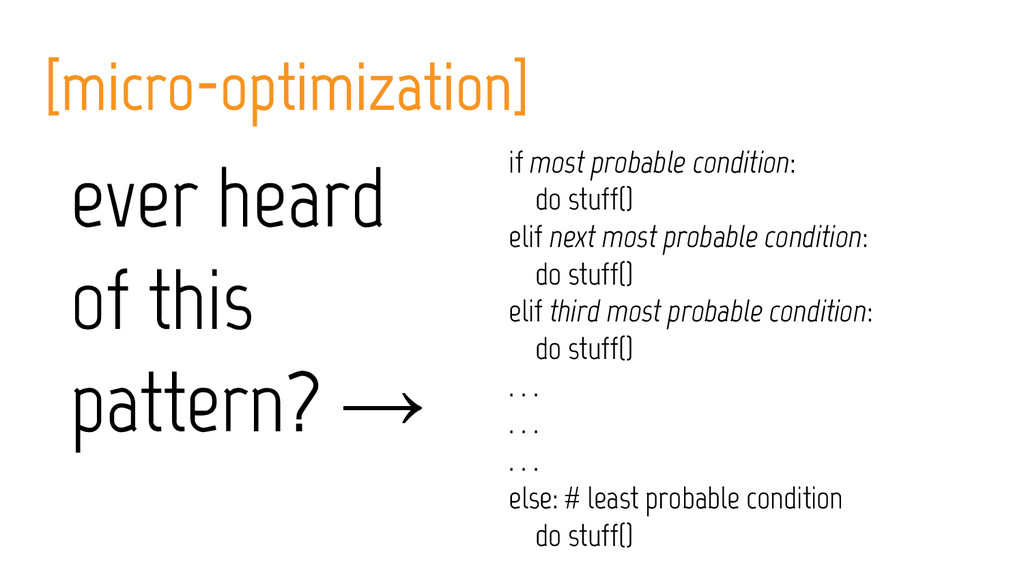 [micro-optimization]

ever heard of this pattern? →

if most probable condition:
do stuff()
elif next most probable condition:
do stuff()
elif third most probable condition:
do stuff()
. . .
. . .
. . .
else: # least probable condition
do stuff()